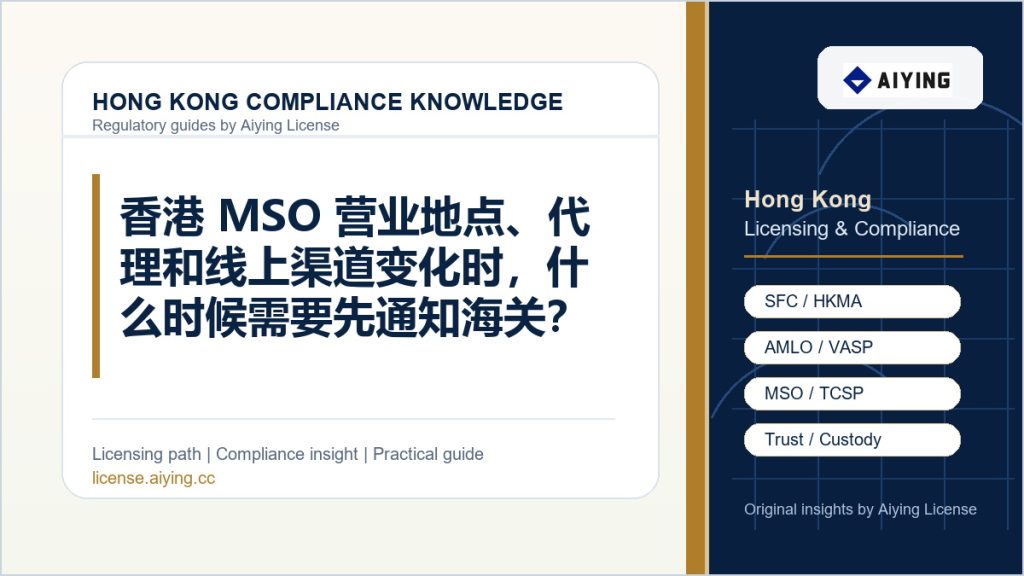 HONG KONG COMPLIANCE KNOWLEDGE
Regulatory guides by Aiying License

香港 MSO 营业地点、代理和线上渠道变化时，什么时候需要先通知海关？

Licensing path | Compliance insight | Practical guide
license.aiying.cc

AIYING

Hong Kong
Licensing & Compliance

SFC / HKMA

AMLO / VASP

MSO / TCSP

Trust / Custody

Original insights by Aiying License